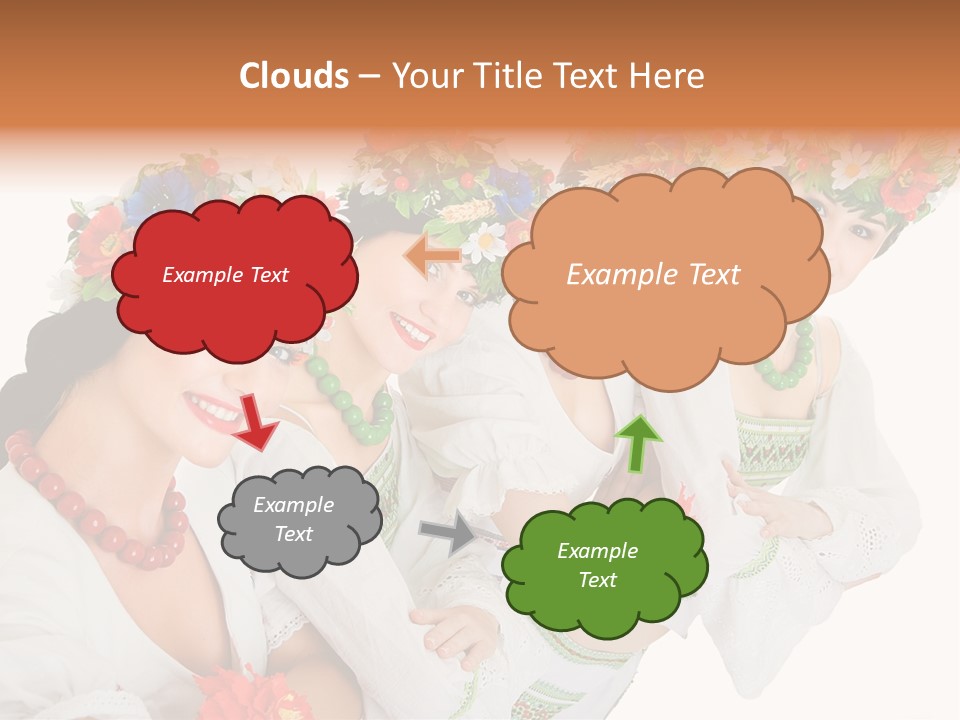 Clouds – Your Title Text Here

Example Text

Example Text

Example Text

Example Text